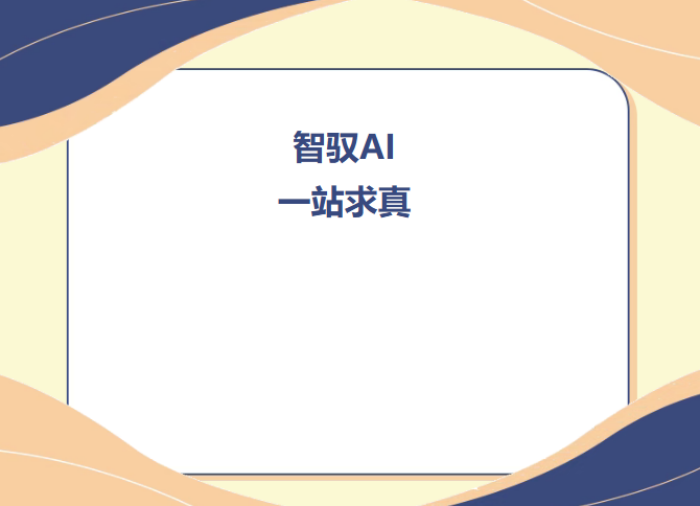 智驭AI
一站求真